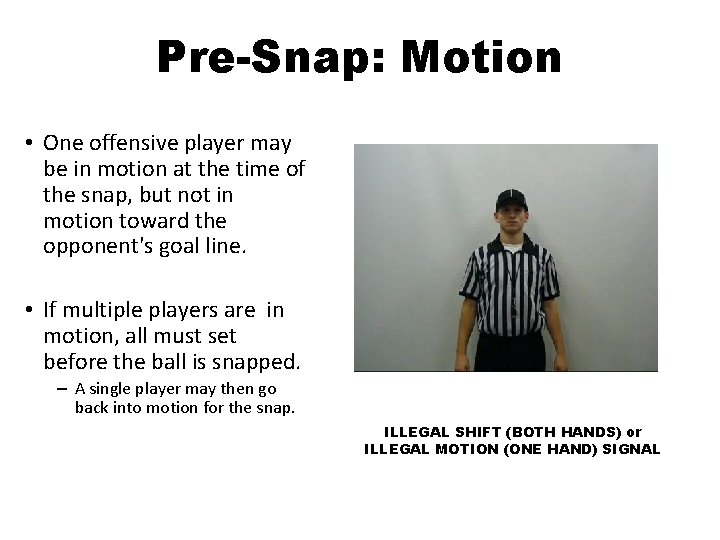 Pre-Snap: Motion

• One offensive player may be in motion at the time of the snap, but not in motion toward the opponent's goal line.

• If multiple players are in motion, all must set before the ball is snapped.

– A single player may then go back into motion for the snap.

ILLEGAL SHIFT (BOTH HANDS) or ILLEGAL MOTION (ONE HAND) SIGNAL